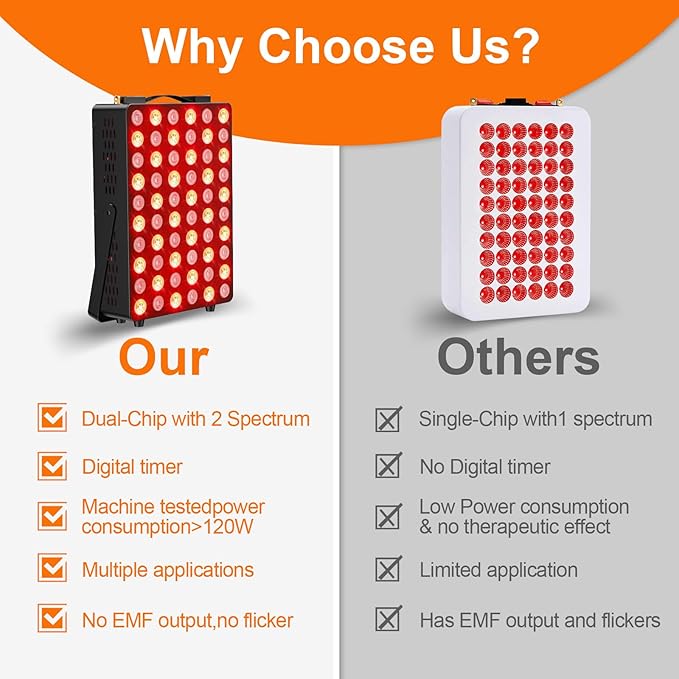 Why Choose Us?

Our

Dual-Chip with 2 Spectrum

Digital timer

Machine testedpower consumption>120W

Multiple applications

No EMF output,no flicker

Others

Single-Chip with1 spectrum

No Digital timer

Low Power consumption & no therapeutic effect

Limited application

Has EMF output and flickers